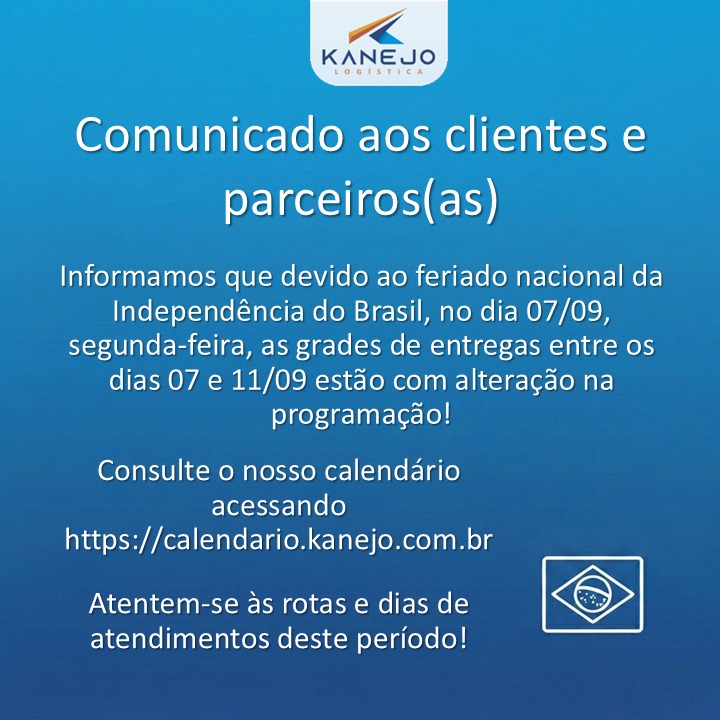 KANEJO
LOGÍSTICA

Comunicado aos clientes e parceiros(as)

Informamos que devido ao feriado nacional da Independência do Brasil, no dia 07/09, segunda-feira, as grades de entregas entre os dias 07 e 11/09 estão com alteração na programação!

Consulte o nosso calendário acessando https://calendario.kanejo.com.br

Atentem-se às rotas e dias de atendimentos deste período!